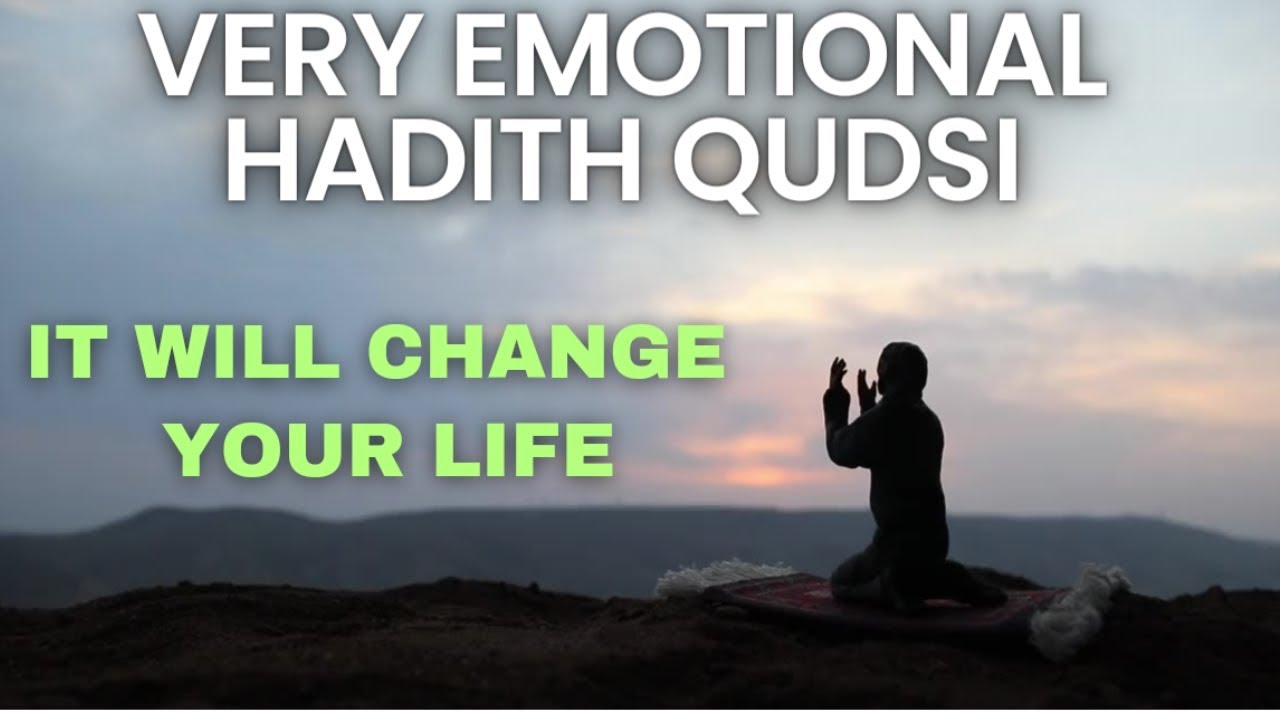 VERY EMOTIONAL HADITH QUDSI

IT WILL CHANGE YOUR LIFE